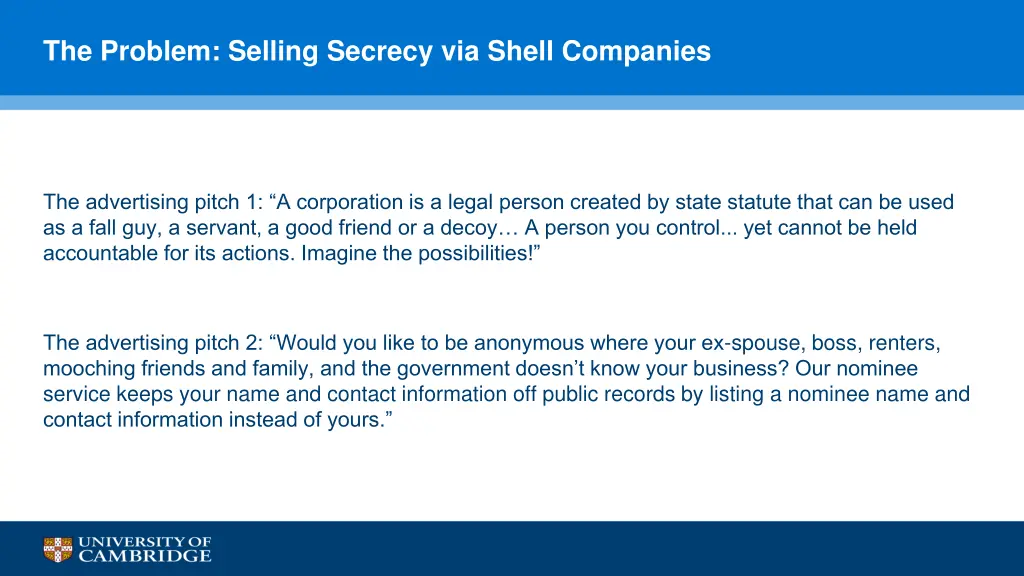 The Problem: Selling Secrecy via Shell Companies

The advertising pitch 1: “A corporation is a legal person created by state statute that can be used as a fall guy, a servant, a good friend or a decoy… A person you control... yet cannot be held accountable for its actions. Imagine the possibilities!”

The advertising pitch 2: “Would you like to be anonymous where your ex-spouse, boss, renters, mooching friends and family, and the government doesn’t know your business? Our nominee service keeps your name and contact information off public records by listing a nominee name and contact information instead of yours.”

UNIVERSITY OF CAMBRIDGE